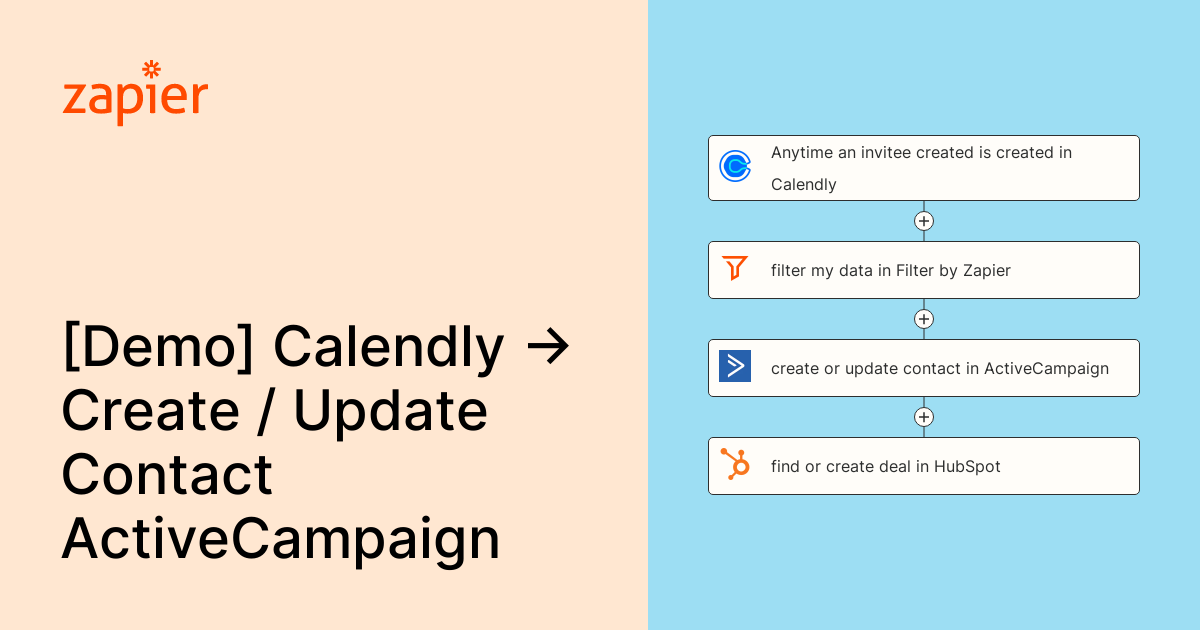 zapier

[Demo] Calendly → Create / Update Contact ActiveCampaign

Anytime an invitee created is created in Calendly

filter my data in Filter by Zapier

create or update contact in ActiveCampaign

find or create deal in HubSpot